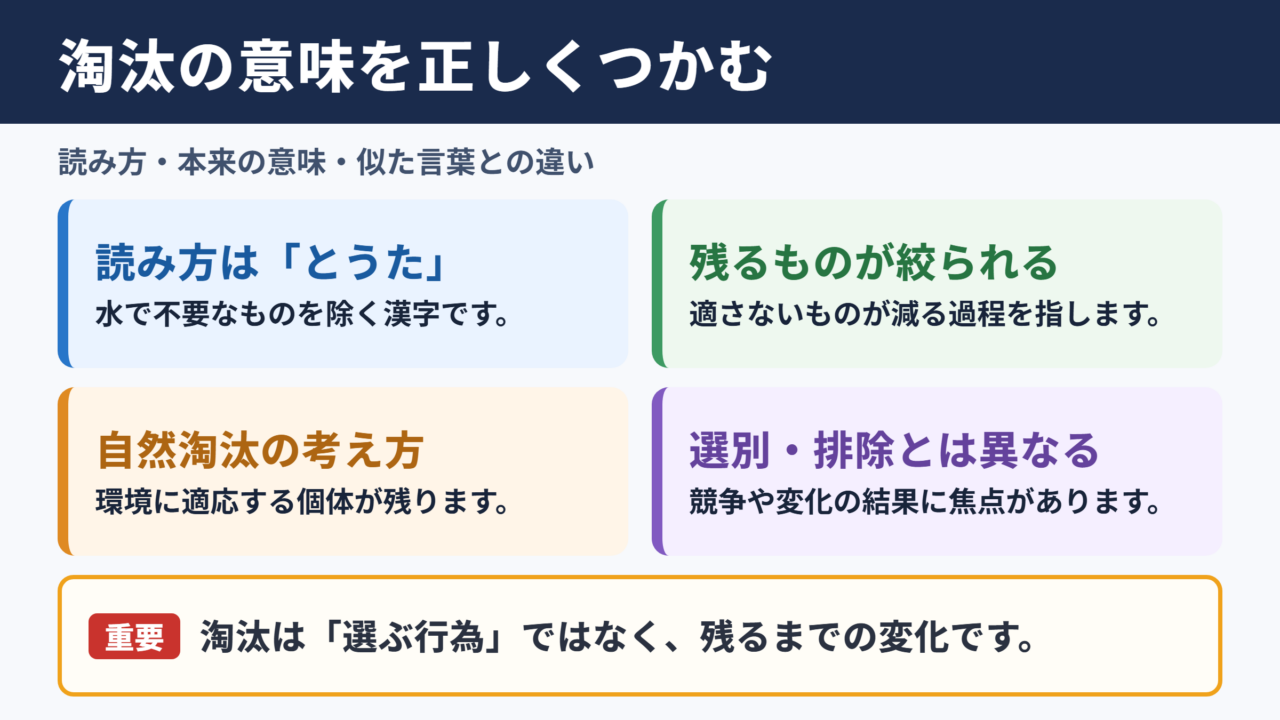 淘汰の意味を正しくつかむ

読み方・本来の意味・似た言葉との違い

読み方は「とうた」
水で不要なものを除く漢字です。

残るものが絞られる
適さないものが減る過程を指します。

自然淘汰の考え方
環境に適応する個体が残ります。

選別・排除とは異なる
競争や変化の結果に焦点があります。

重要 淘汰は「選ぶ行為」ではなく、残るまでの変化です。